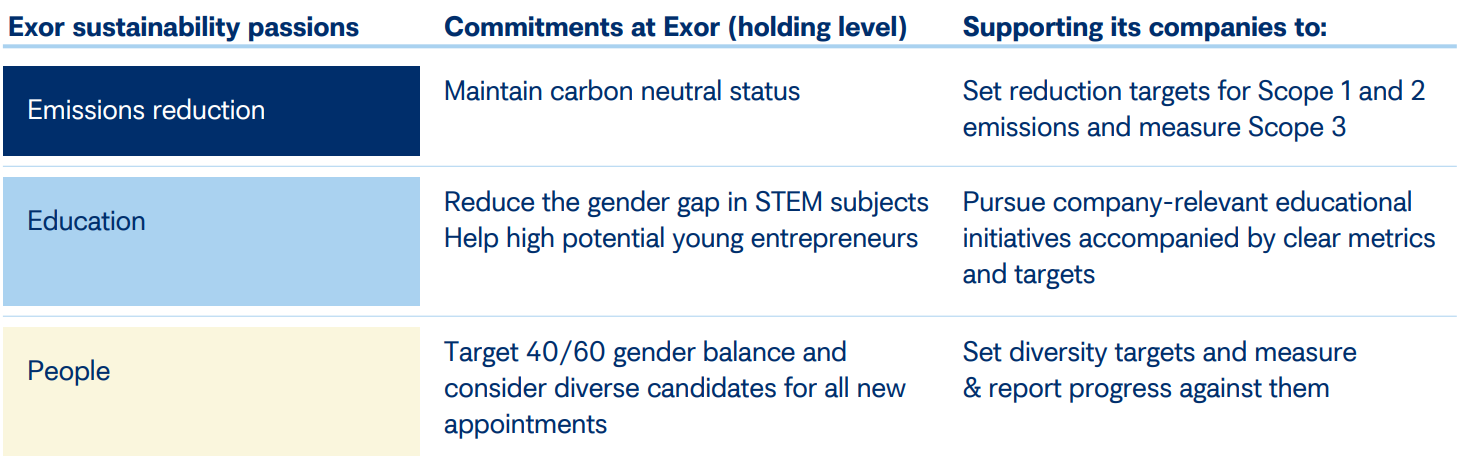 | Exor sustainability passions | Commitments at Exor (holding level) | Supporting its companies to: |
|---|---|---|
| Emissions reduction | Maintain carbon neutral status | Set reduction targets for Scope 1 and 2 emissions and measure Scope 3 |
| Education | Reduce the gender gap in STEM subjects Help high potential young entrepreneurs | Pursue company-relevant educational initiatives accompanied by clear metrics and targets |
| People | Target 40/60 gender balance and consider diverse candidates for all new appointments | Set diversity targets and measure & report progress against them |